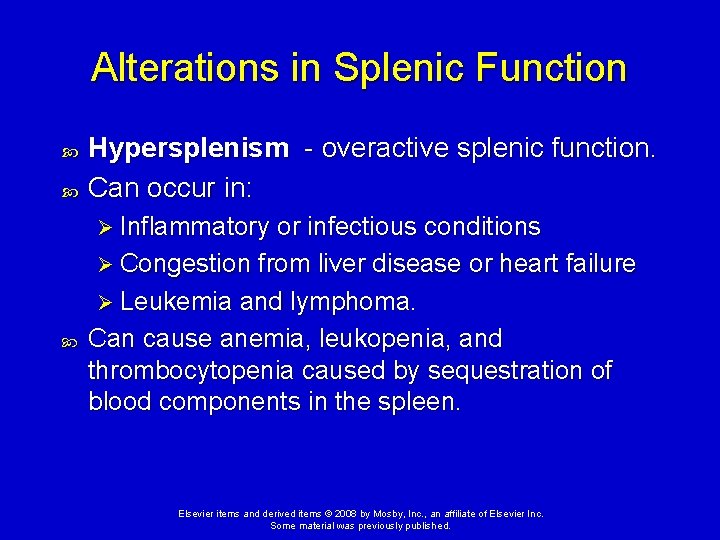 Alterations in Splenic Function

Hypersplenism - overactive splenic function.

Can occur in:

Inflammatory or infectious conditions

Congestion from liver disease or heart failure

Leukemia and lymphoma.

Can cause anemia, leukopenia, and thrombocytopenia caused by sequestration of blood components in the spleen.

Elsevier items and derived items © 2008 by Mosby, Inc., an affiliate of Elsevier Inc.
Some material was previously published.